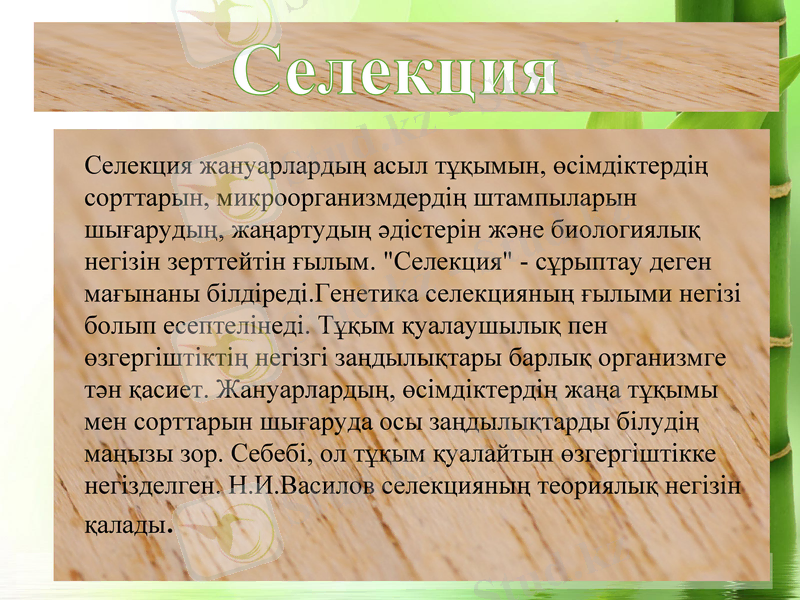 Селекция

Селекция жануарлардың асыл тұқымын, өсімдіктердің сорттарын, микроорганизмдердің штампыларын шығарудың, жаңартудың әдістерін және биологиялық негізін зерттейтін ғылым. "Селекция" - сұрыптау деген мағынаны білдіреді.Генетика селекцияның ғылыми негізі болып есептелінеді. Тұқым қуалаушылық пен өзгергіштіктің негізгі заңдылықтары барлық организмге тән қасиет. Жануарлардың, өсімдіктердің жаңа тұқымы мен сорттарын шығаруда осы заңдылықтарды білудің маңызы зор. Себебі, ол тұқым қуалайтын өзгергіштікке негізделген. Н.И.Василов селекцияның теориялық негізін қалады.